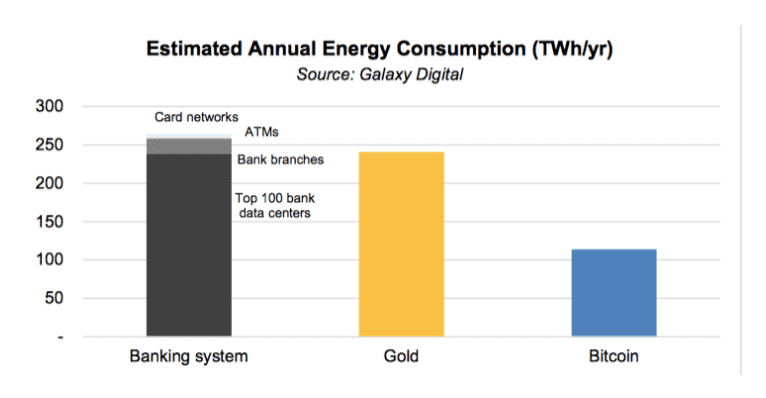 Estimated Annual Energy Consumption (TWh/yr)
Source: Galaxy Digital

300
250
200
150
100
50
-

Card networks
ATMs
Bank branches
Top 100 bank data centers

Banking system
Gold
Bitcoin